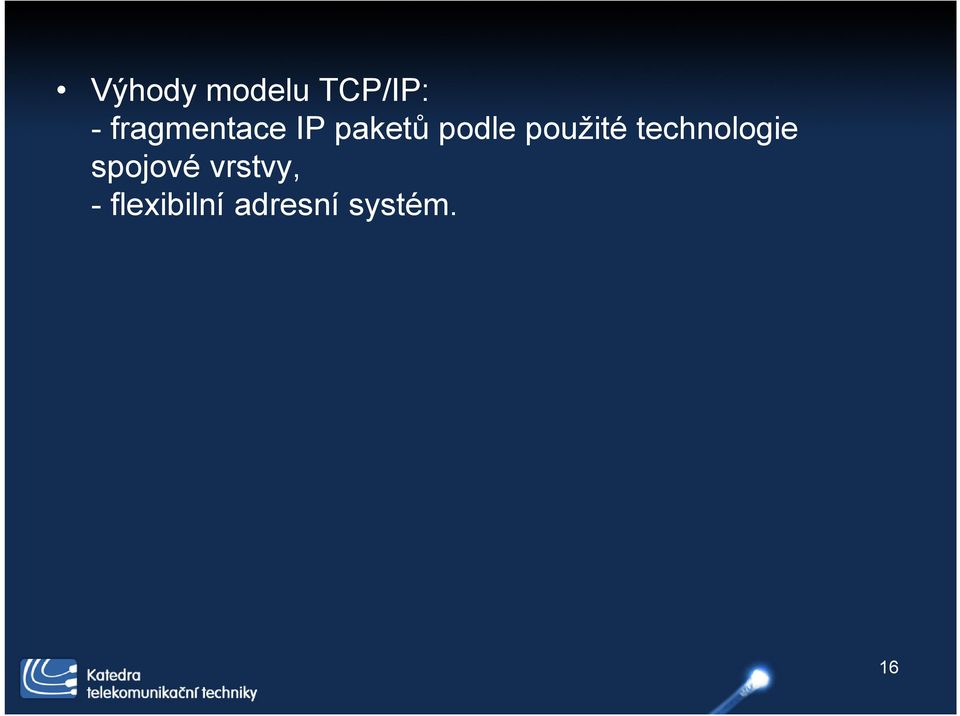 • Výhody modelu TCP/IP:
- fragmentace IP paketů podle použité technologie spojové vrstvy,
- flexibilní adresní systém.

Katedra
telekomunikační techniky

16